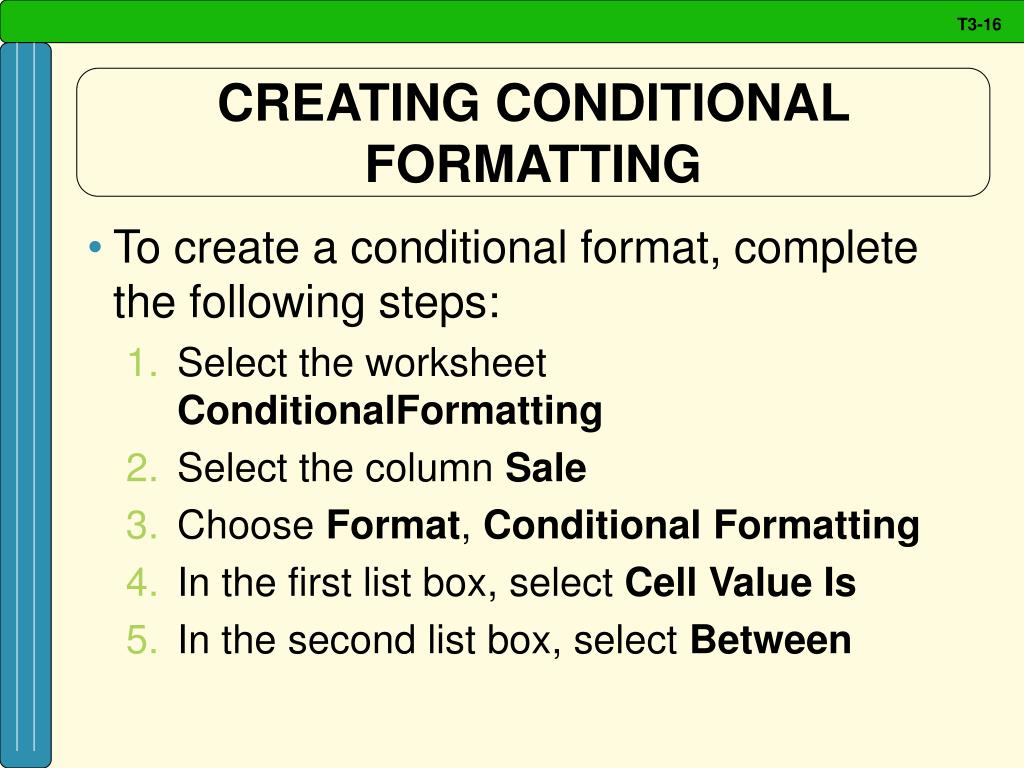 T3-16

CREATING CONDITIONAL FORMATTING

• To create a conditional format, complete the following steps:
1. Select the worksheet ConditionalFormatting
2. Select the column Sale
3. Choose Format, Conditional Formatting
4. In the first list box, select Cell Value Is
5. In the second list box, select Between